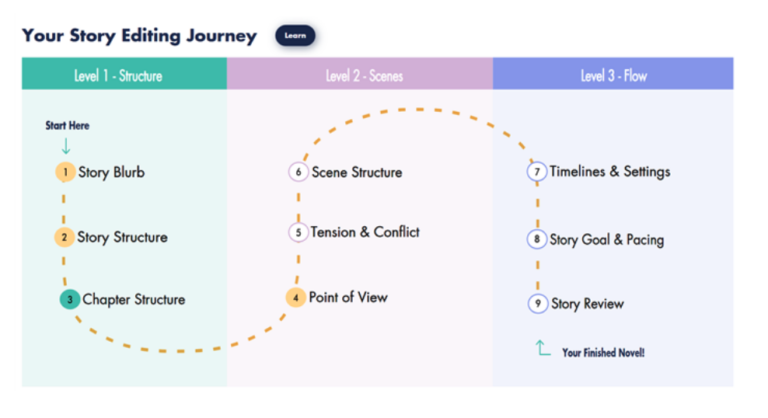 Your Story Editing Journey

Learn

Level 1 - Structure

Start Here

1 Story Blurb

2 Story Structure

3 Chapter Structure

Level 2 - Scenes

6 Scene Structure

5 Tension & Conflict

4 Point of View

Level 3 - Flow

7 Timelines & Settings

8 Story Goal & Pacing

9 Story Review

Your Finished Novel!